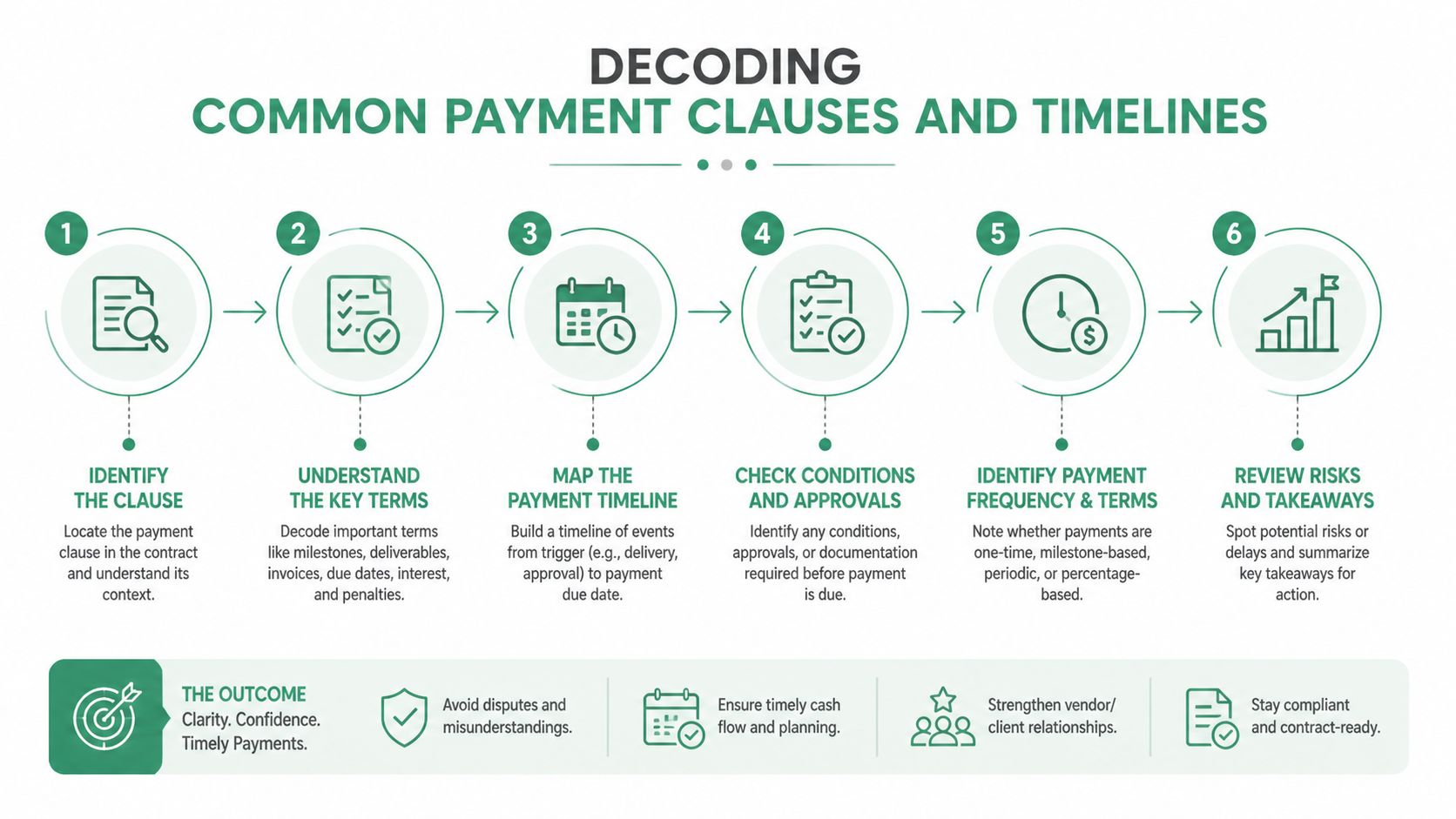 DECODING
COMMON PAYMENT CLAUSES AND TIMELINES

1
IDENTIFY THE CLAUSE
Locate the payment clause in the contract and understand its context.

2
UNDERSTAND THE KEY TERMS
Decode important terms like milestones, deliverables, invoices, due dates, interest, and penalties.

3
MAP THE PAYMENT TIMELINE
Build a timeline of events from trigger (e.g., delivery, approval) to payment due date.

4
CHECK CONDITIONS AND APPROVALS
Identify any conditions, approvals, or documentation required before payment is due.

5
IDENTIFY PAYMENT FREQUENCY & TERMS
Note whether payments are one-time, milestone-based, periodic, or percentage-based.

6
REVIEW RISKS AND TAKEAWAYS
Spot potential risks or delays and summarize key takeaways for action.

THE OUTCOME
Clarity. Confidence. Timely Payments.

Avoid disputes and misunderstandings.

Ensure timely cash flow and planning.

Strengthen vendor/ client relationships.

Stay compliant and contract-ready.